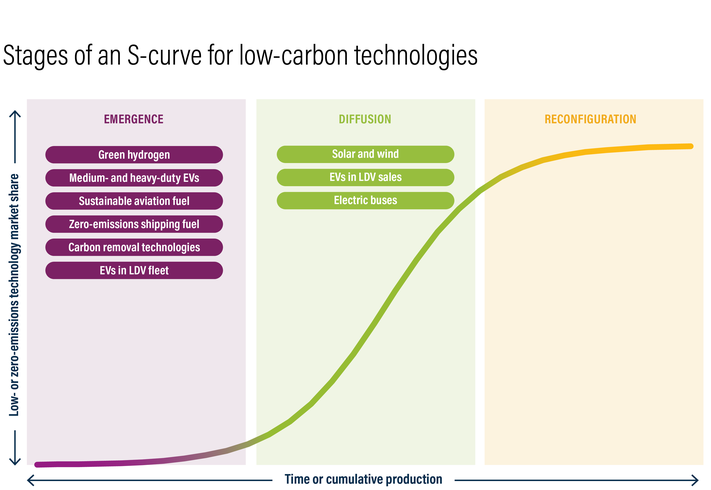 Stages of an S-curve for low-carbon technologies

Low- or zero-emissions technology market share

EMERGENCE

Green hydrogen

Medium- and heavy-duty EVs

Sustainable aviation fuel

Zero-emissions shipping fuel

Carbon removal technologies

EVs in LDV fleet

DIFFUSION

Solar and wind

EVs in LDV sales

Electric buses

RECONFIGURATION

Time or cumulative production